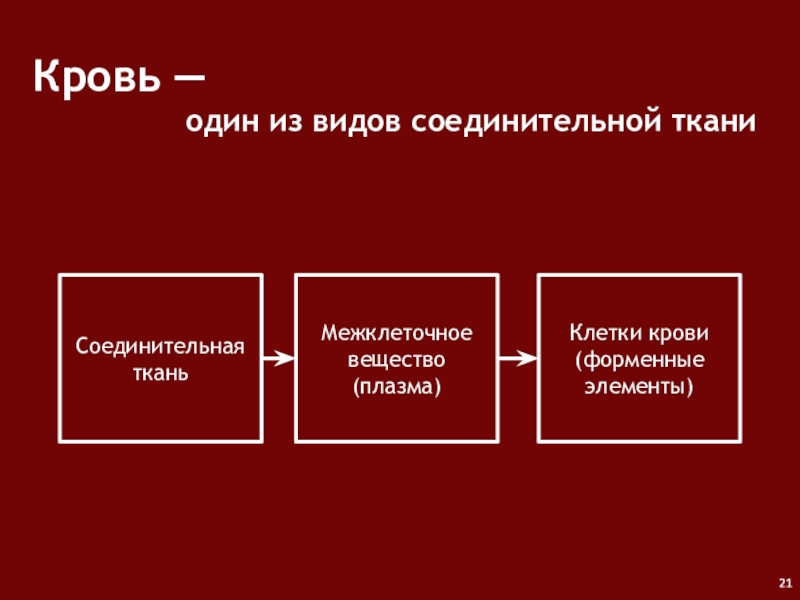 Кровь —

один из видов соединительной ткани

Соединительная ткань

Межклеточное вещество (плазма)

Клетки крови (форменные элементы)

21